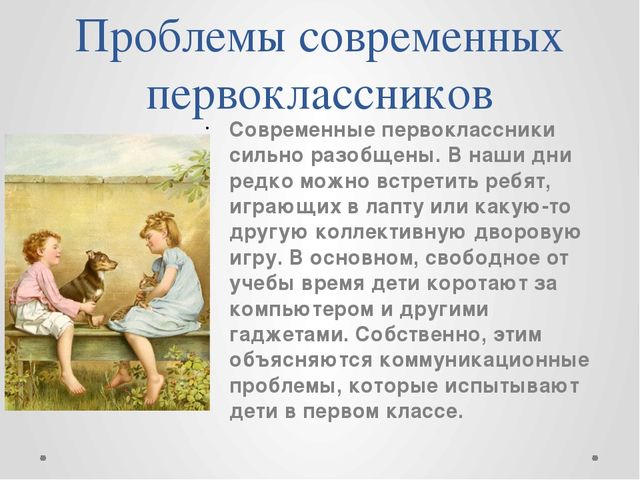 Проблемы современных первоклассников

Современные первоклассники сильно разобщены. В наши дни редко можно встретить ребят, играющих в лапту или какую-то другую коллективную дворовую игру. В основном, свободное от учебы время дети коротают за компьютером и другими гаджетами. Собственно, этим объясняются коммуникационные проблемы, которые испытывают дети в первом классе.